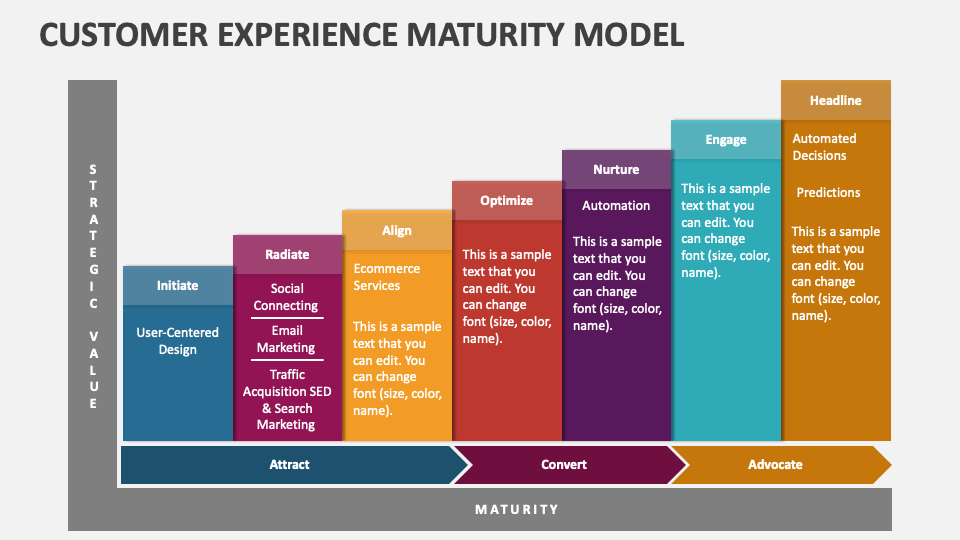 CUSTOMER EXPERIENCE MATURITY MODEL

STRATEGIC VALUE

Initiate
User-Centered Design

Radiate
Social Connecting
Email Marketing
Traffic Acquisition SED & Search Marketing

Align
Ecommerce Services
This is a sample text that you can edit. You can change font (size, color, name).

Optimize
This is a sample text that you can edit. You can change font (size, color, name).

Nurture
Automation
This is a sample text that you can edit. You can change font (size, color, name).

Engage
This is a sample text that you can edit. You can change font (size, color, name).

Headline
Automated Decisions
Predictions
This is a sample text that you can edit. You can change font (size, color, name).

Attract
Convert
Advocate

MATURITY